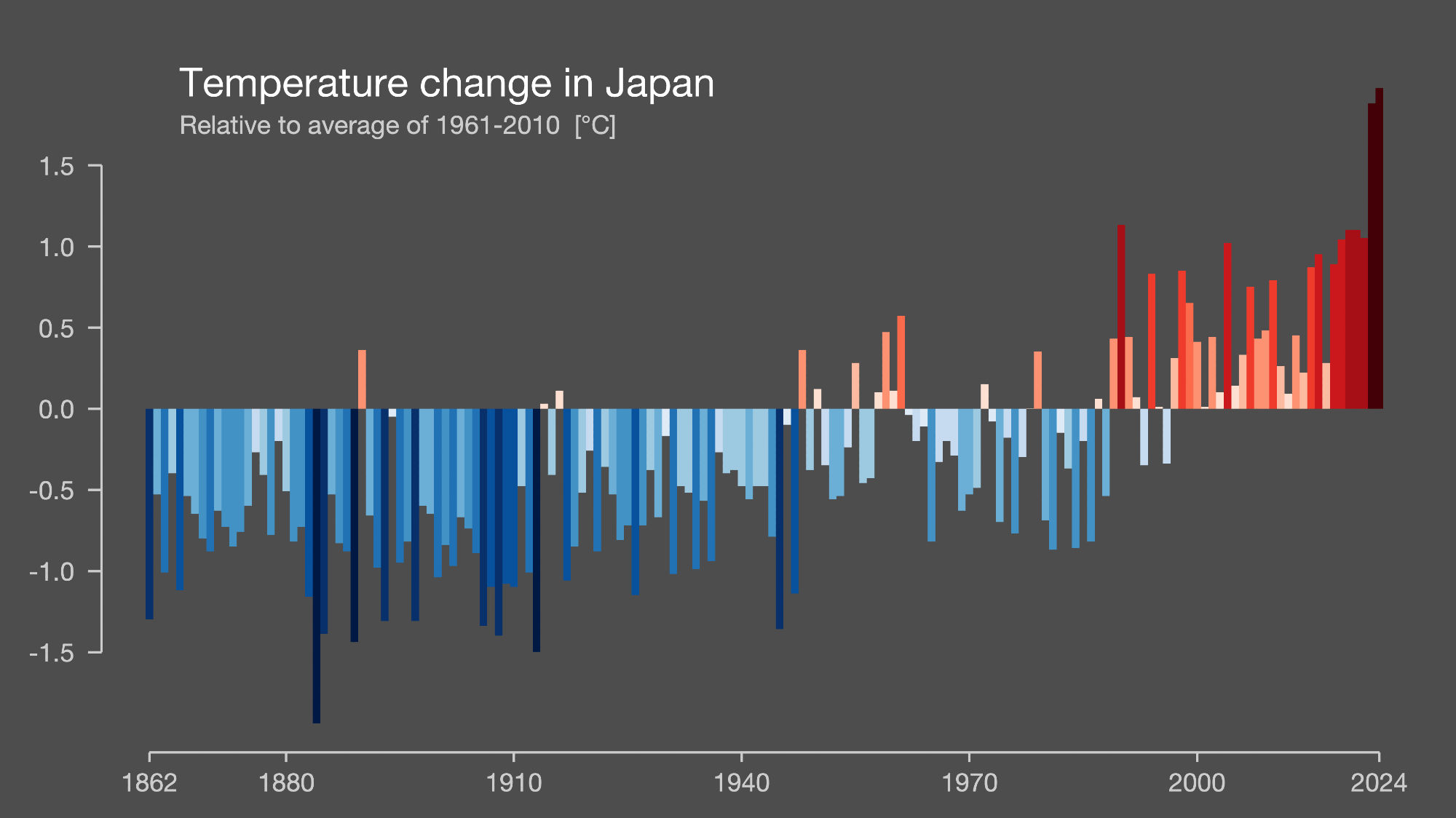 Temperature change in Japan
Relative to average of 1961-2010 [°C]

1.5
1.0
0.5
0.0
-0.5
-1.0
-1.5

1862
1880
1910
1940
1970
2000
2024